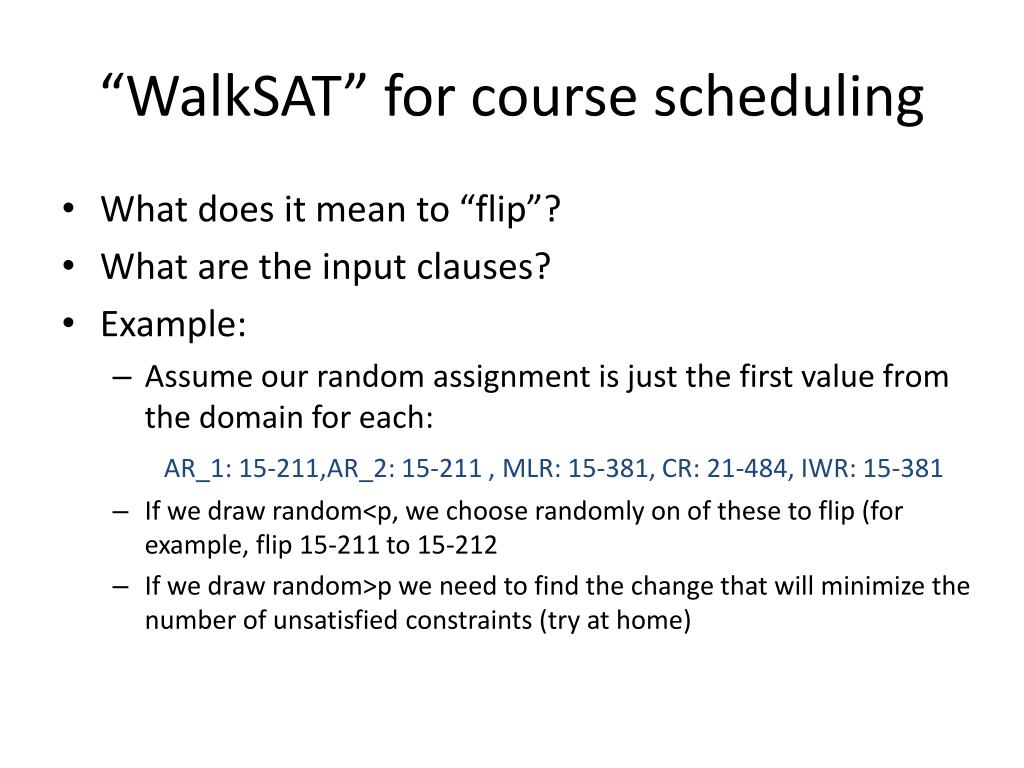 “WalkSAT” for course scheduling

• What does it mean to “flip”?
• What are the input clauses?
• Example:
– Assume our random assignment is just the first value from the domain for each:

AR_1: 15-211,AR_2: 15-211 , MLR: 15-381, CR: 21-484, IWR: 15-381

– If we draw random<p, we choose randomly on of these to flip (for example, flip 15-211 to 15-212
– If we draw random>p we need to find the change that will minimize the number of unsatisfied constraints (try at home)